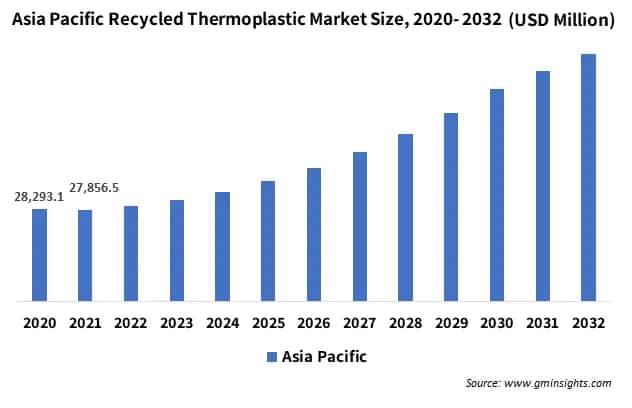 Asia Pacific Recycled Thermoplastic Market Size, 2020- 2032 (USD Million)

28,293.1
27,856.5

2020 2021 2022 2023 2024 2025 2026 2027 2028 2029 2030 2031 2032

Asia Pacific

Source: www.gminsights.com